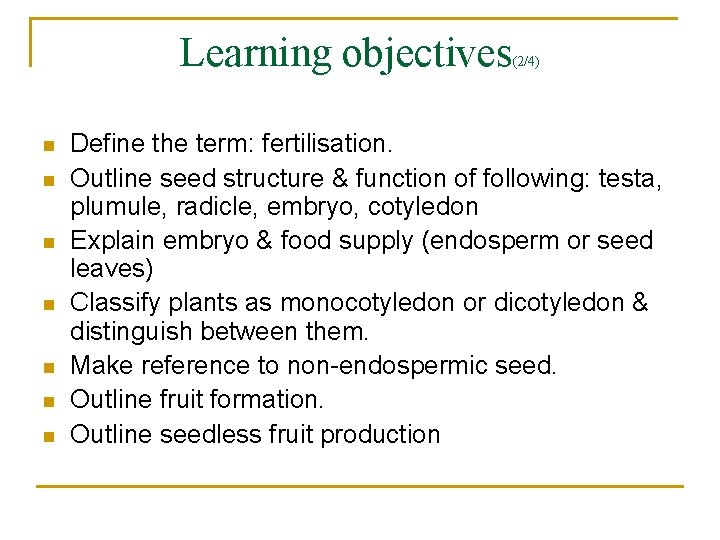 Learning objectives(2/4)

- Define the term: fertilisation.
- Outline seed structure & function of following: testa, plumule, radicle, embryo, cotyledon
- Explain embryo & food supply (endosperm or seed leaves)
- Classify plants as monocotyledon or dicotyledon & distinguish between them.
- Make reference to non-endospermic seed.
- Outline fruit formation.
- Outline seedless fruit production